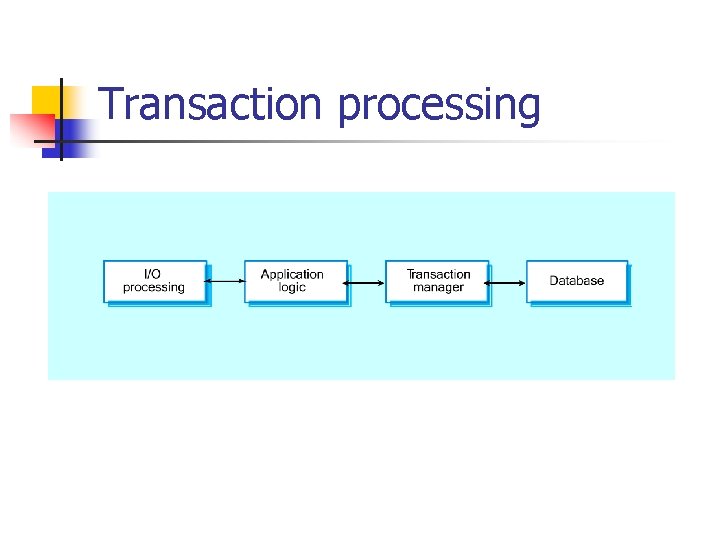 Transaction processing

I/O processing

Application logic

Transaction manager

Database